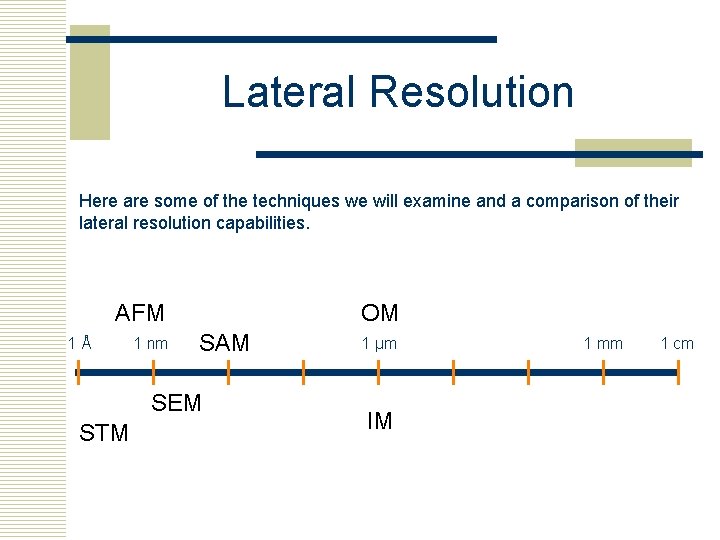 Lateral Resolution

Here are some of the techniques we will examine and a comparison of their lateral resolution capabilities.

AFM

OM

1 Å

1 nm

SAM

1 µm

1 mm

1 cm

SEM

STM

IM